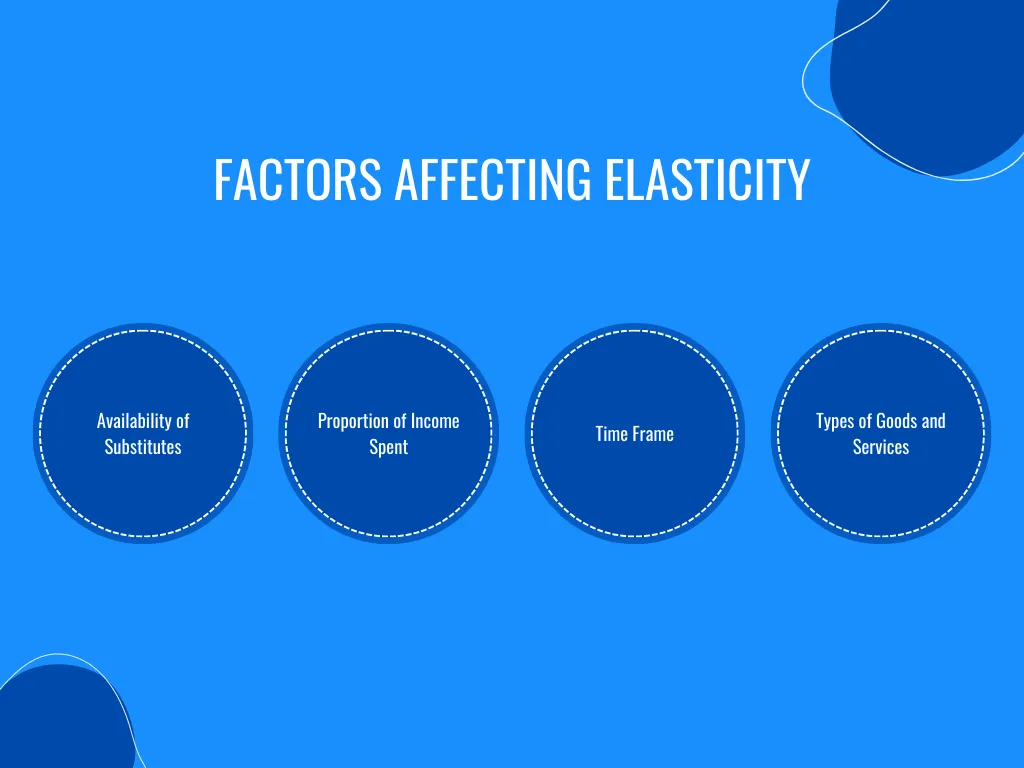 FACTORS AFFECTING ELASTICITY

Availability of Substitutes

Proportion of Income Spent

Time Frame

Types of Goods and Services